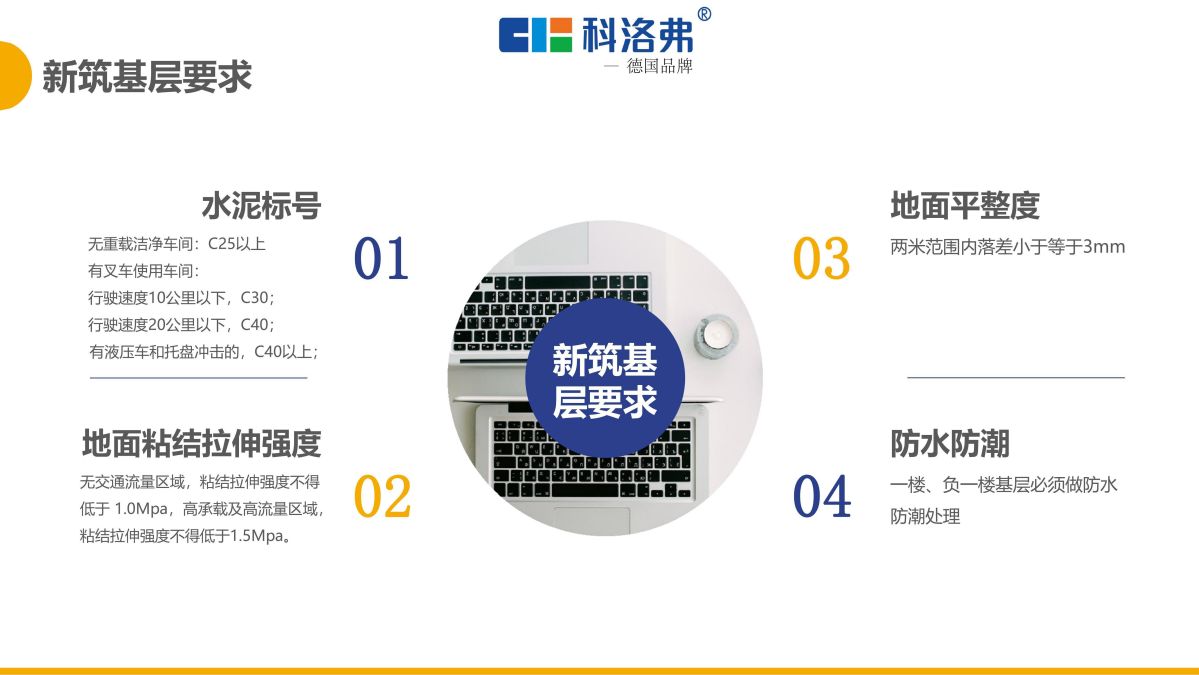 科洛弗®
— 德国品牌

新筑基层要求

水泥标号
无重载洁净车间：C25以上
有叉车使用车间：
行驶速度10公里以下，C30；
行驶速度20公里以下，C40；
有液压车和托盘冲击的，C40以上；

01

地面粘结拉伸强度
无交通流量区域，粘结拉伸强度不得低于 1.0Mpa，高承载及高流量区域，粘结拉伸强度不得低于1.5Mpa。

02

新筑基层要求

03

地面平整度
两米范围内落差小于等于3mm

04

防水防潮
一楼、负一楼基层必须做防水防潮处理